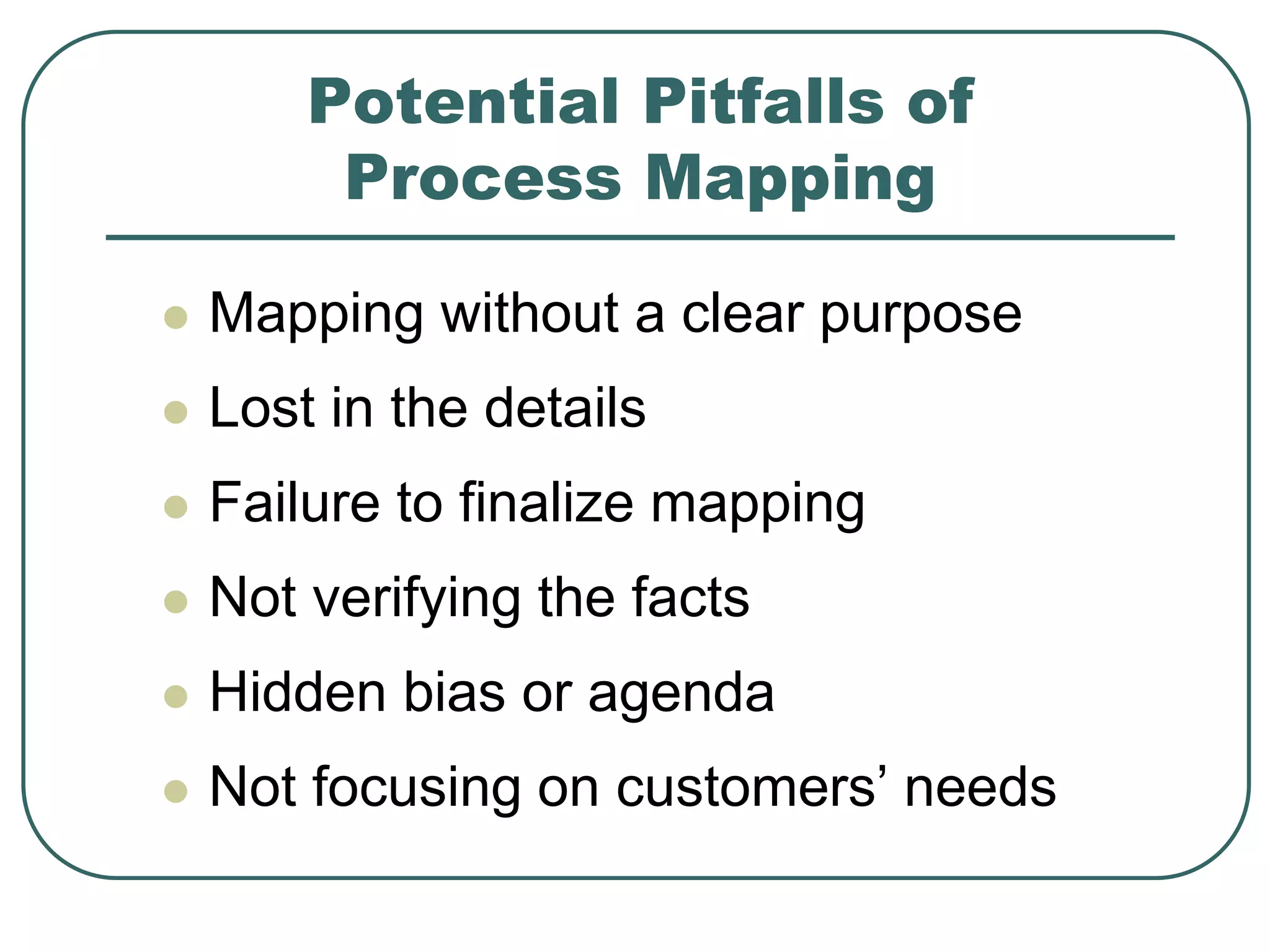 Potential Pitfalls of Process Mapping

- Mapping without a clear purpose
- Lost in the details
- Failure to finalize mapping
- Not verifying the facts
- Hidden bias or agenda
- Not focusing on customers’ needs